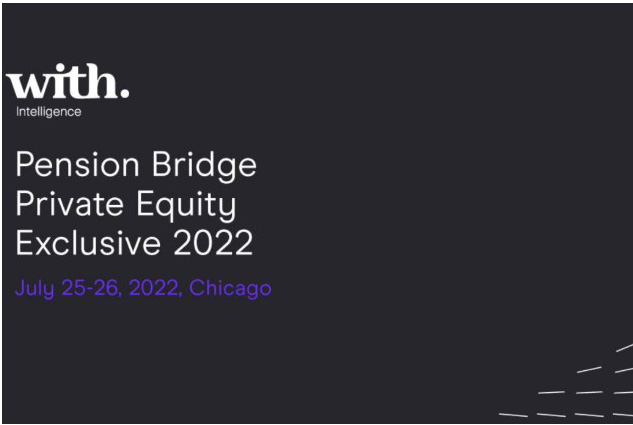 with.
Intelligence

Pension Bridge Private Equity Exclusive 2022

July 25-26, 2022, Chicago